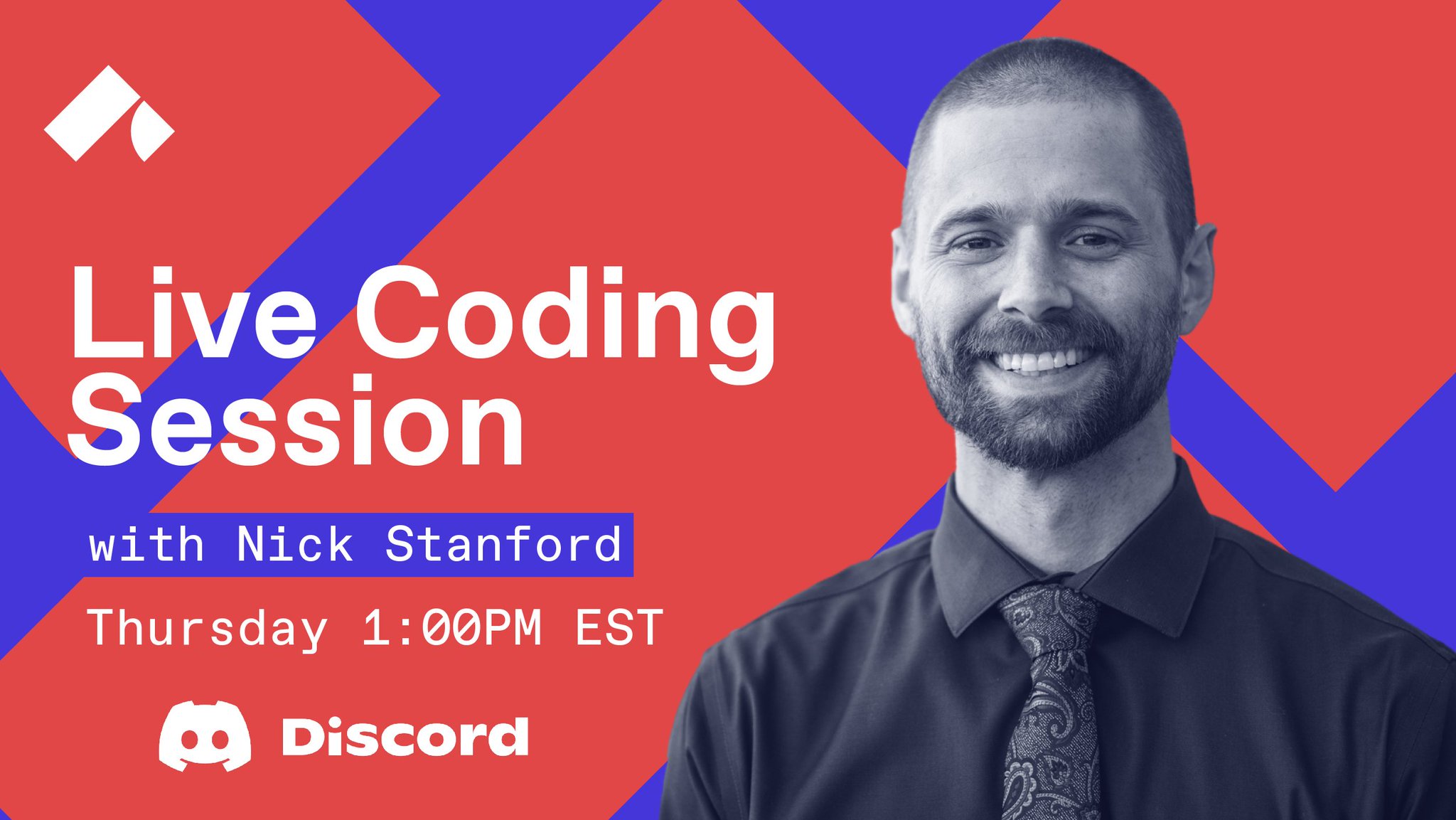 Live Coding Session

with Nick Stanford

Thursday 1:00PM EST

Discord